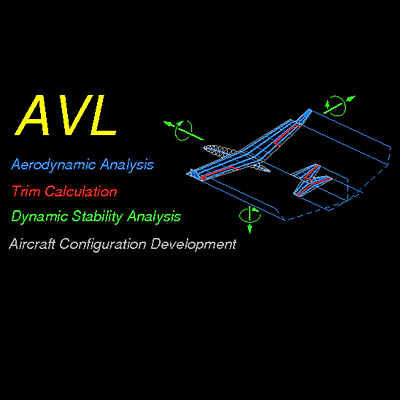 AVL

Aerodynamic Analysis

Trim Calculation

Dynamic Stability Analysis

Aircraft Configuration Development